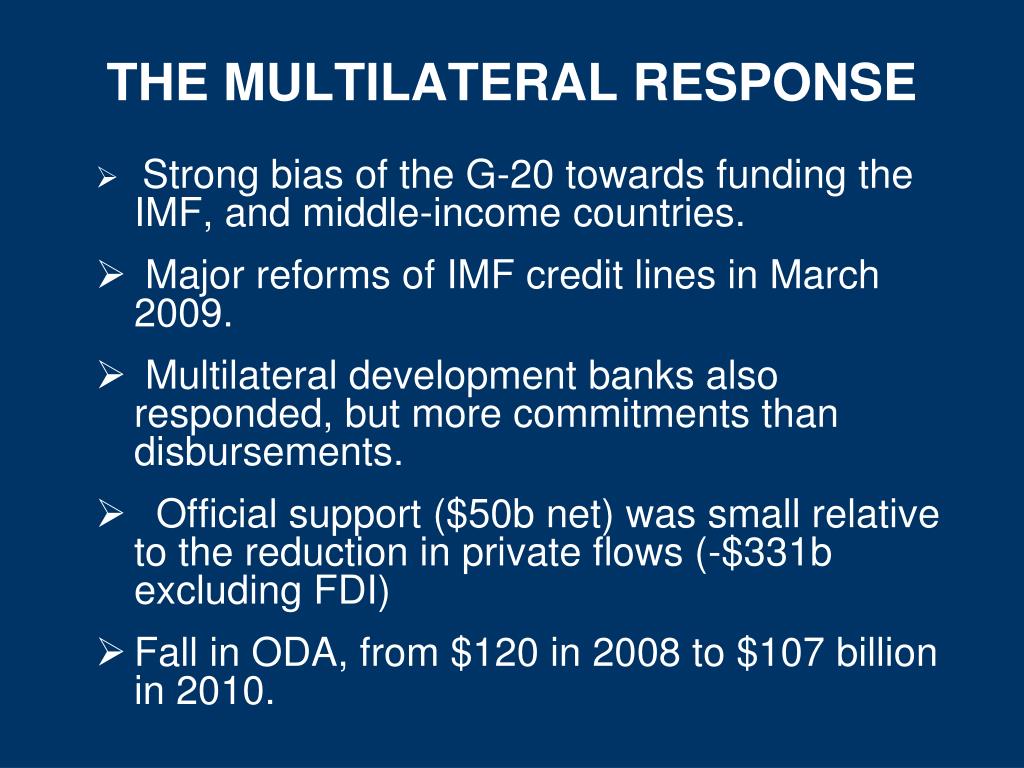 THE MULTILATERAL RESPONSE

➢ Strong bias of the G-20 towards funding the IMF, and middle-income countries.

➢ Major reforms of IMF credit lines in March 2009.

➢ Multilateral development banks also responded, but more commitments than disbursements.

➢ Official support (\$50b net) was small relative to the reduction in private flows (-\$331b excluding FDI)

➢ Fall in ODA, from \$120 in 2008 to \$107 billion in 2010.